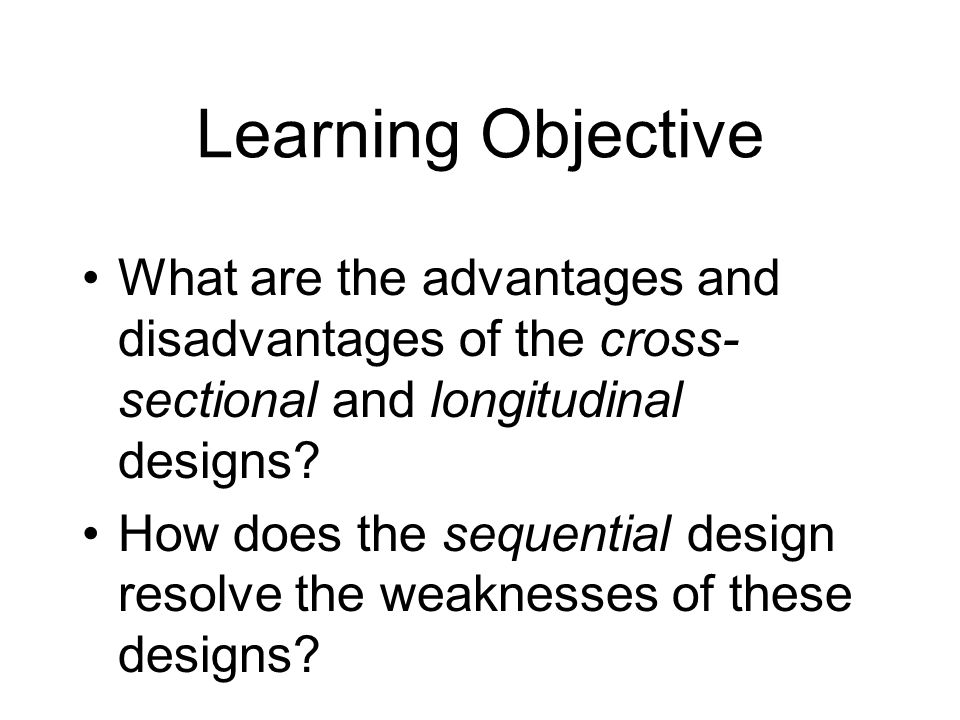 Learning Objective

• What are the advantages and disadvantages of the cross-sectional and longitudinal designs?

• How does the sequential design resolve the weaknesses of these designs?